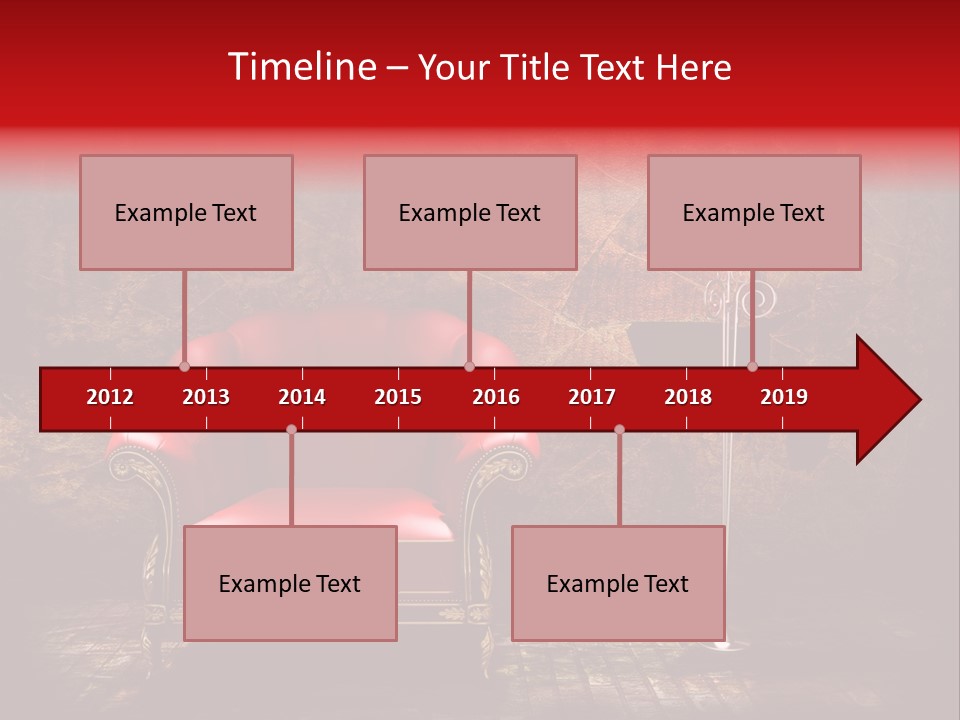 Timeline – Your Title Text Here

Example Text

Example Text

Example Text

2012 2013 2014 2015 2016 2017 2018 2019

Example Text

Example Text